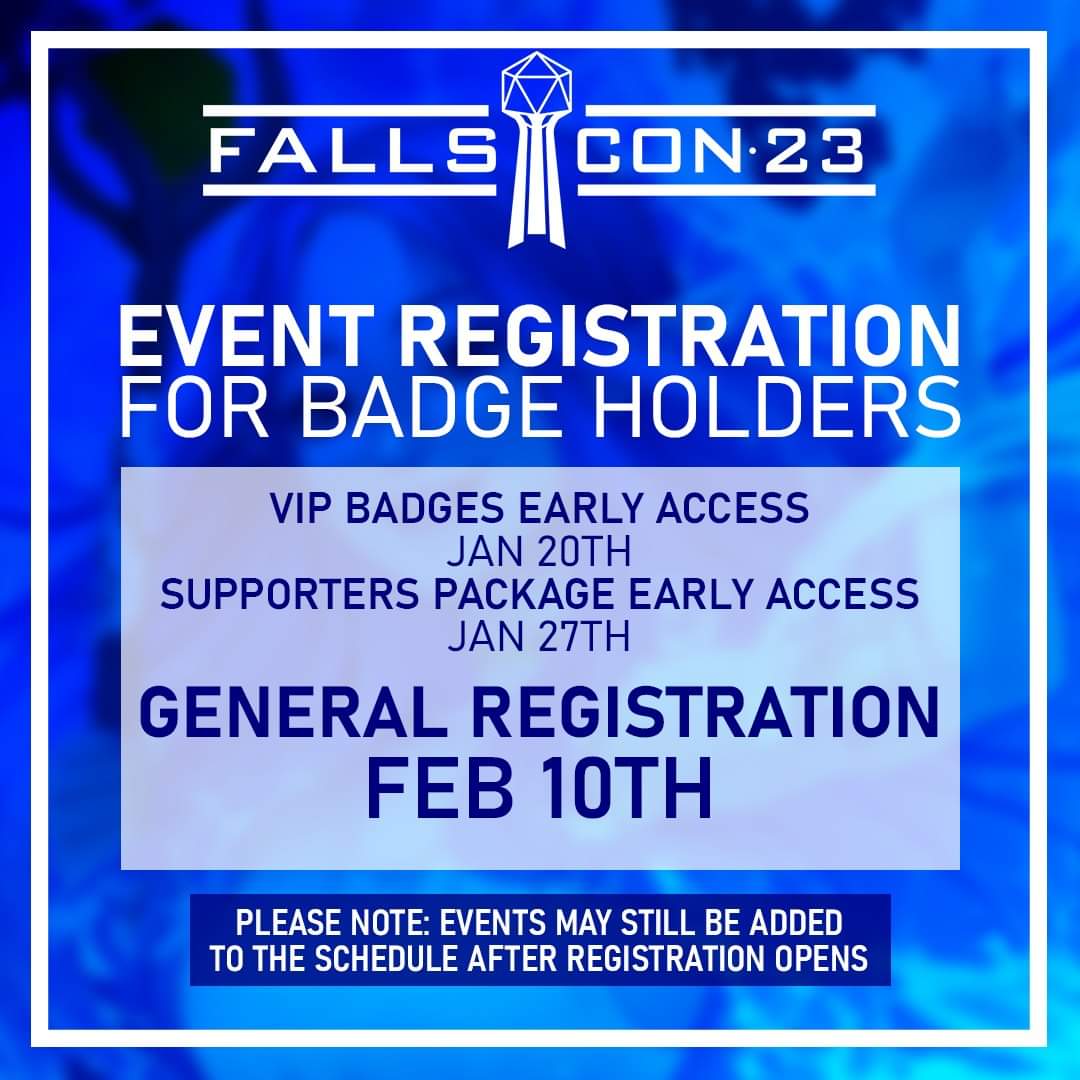 FALLS CON·23

EVENT REGISTRATION
FOR BADGE HOLDERS

VIP BADGES EARLY ACCESS
JAN 20TH
SUPPORTERS PACKAGE EARLY ACCESS
JAN 27TH

GENERAL REGISTRATION
FEB 10TH

PLEASE NOTE: EVENTS MAY STILL BE ADDED TO THE SCHEDULE AFTER REGISTRATION OPENS